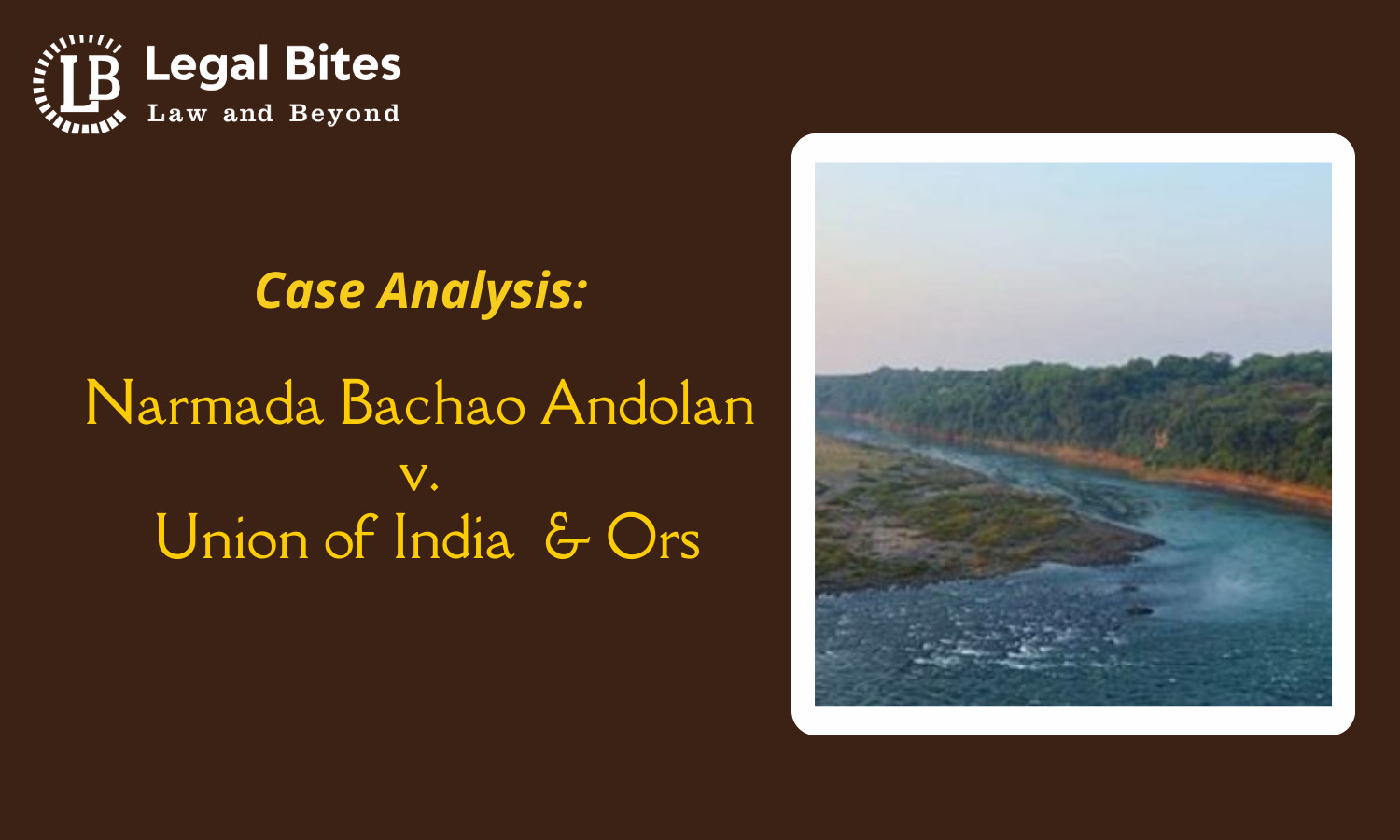 LB Legal Bites
Law and Beyond

Case Analysis:

Narmada Bachao Andolan
v.
Union of India & Ors